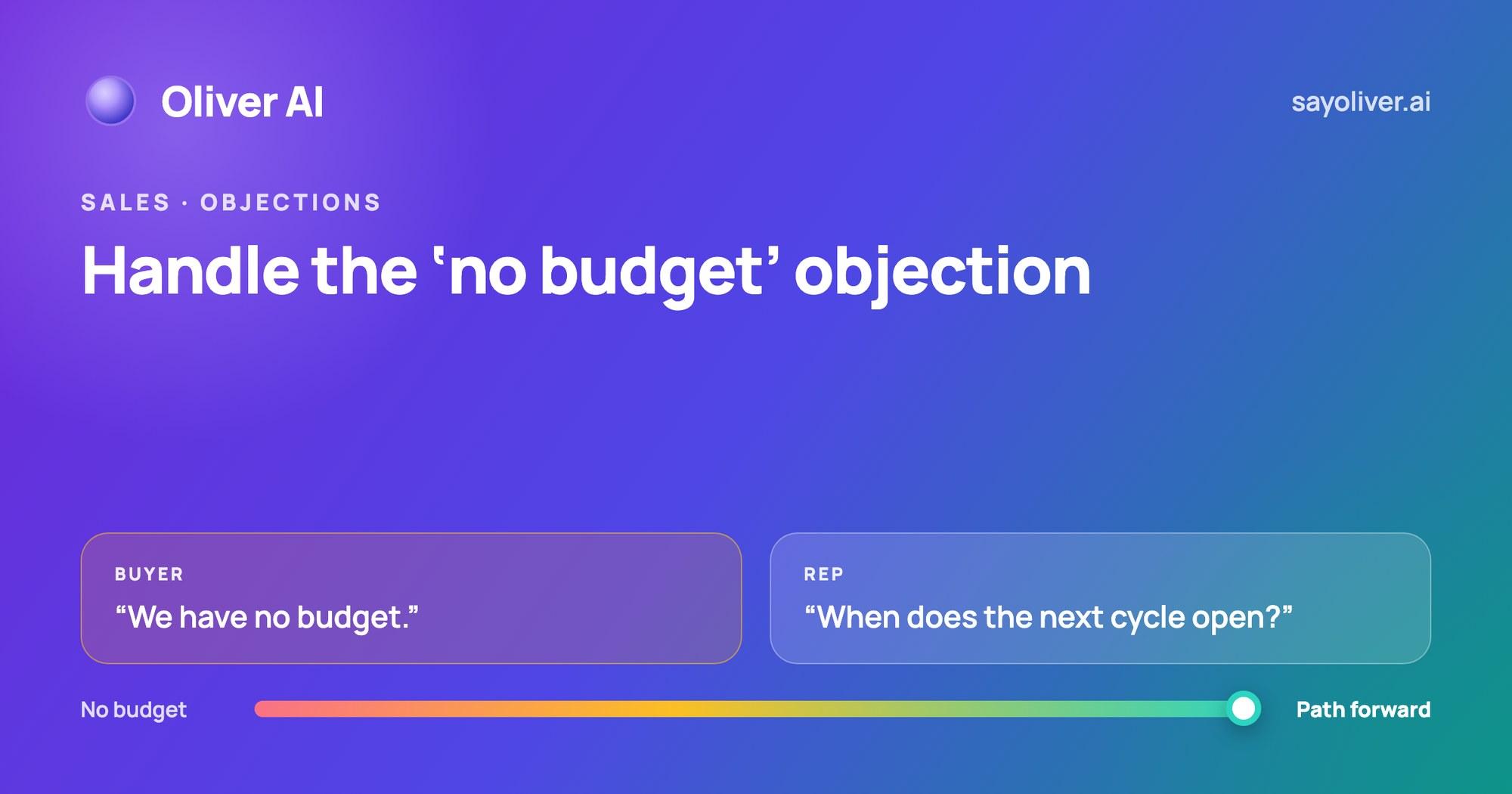 Oliver AI

sayoliver.ai

SALES · OBJECTIONS

Handle the 'no budget' objection

BUYER

"We have no budget."

REP

"When does the next cycle open?"

No budget

Path forward